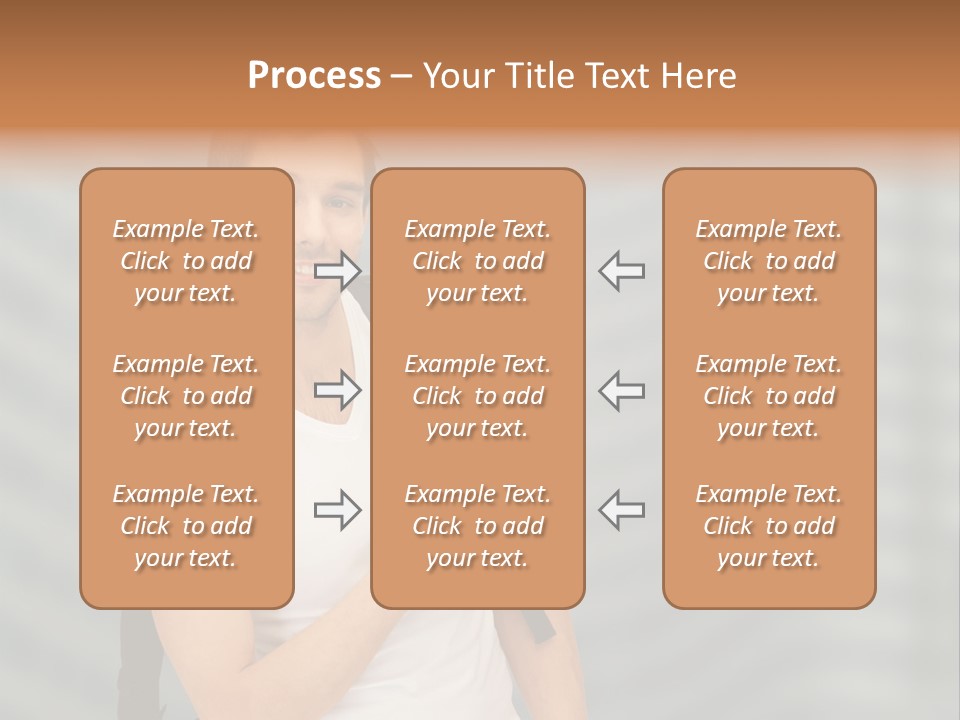 Process – Your Title Text Here

Example Text. Click to add your text.

Example Text. Click to add your text.

Example Text. Click to add your text.

Example Text. Click to add your text.

Example Text. Click to add your text.

Example Text. Click to add your text.

Example Text. Click to add your text.

Example Text. Click to add your text.

Example Text. Click to add your text.